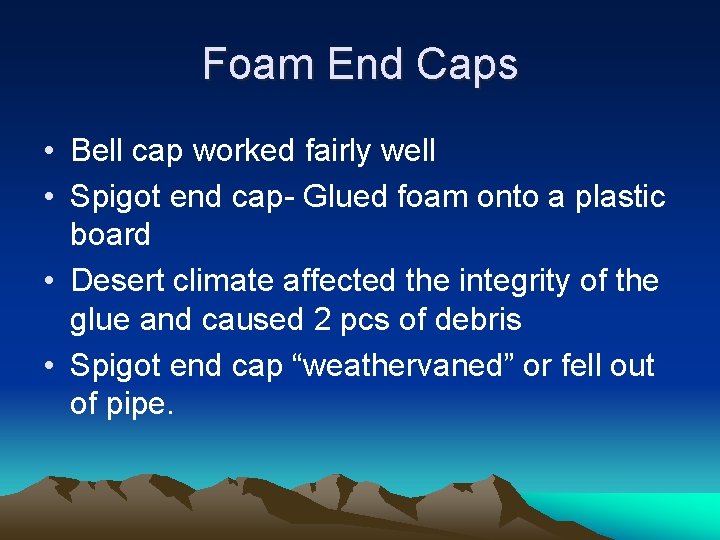 Foam End Caps

• Bell cap worked fairly well
• Spigot end cap- Glued foam onto a plastic board
• Desert climate affected the integrity of the glue and caused 2 pcs of debris
• Spigot end cap “weathervaned” or fell out of pipe.